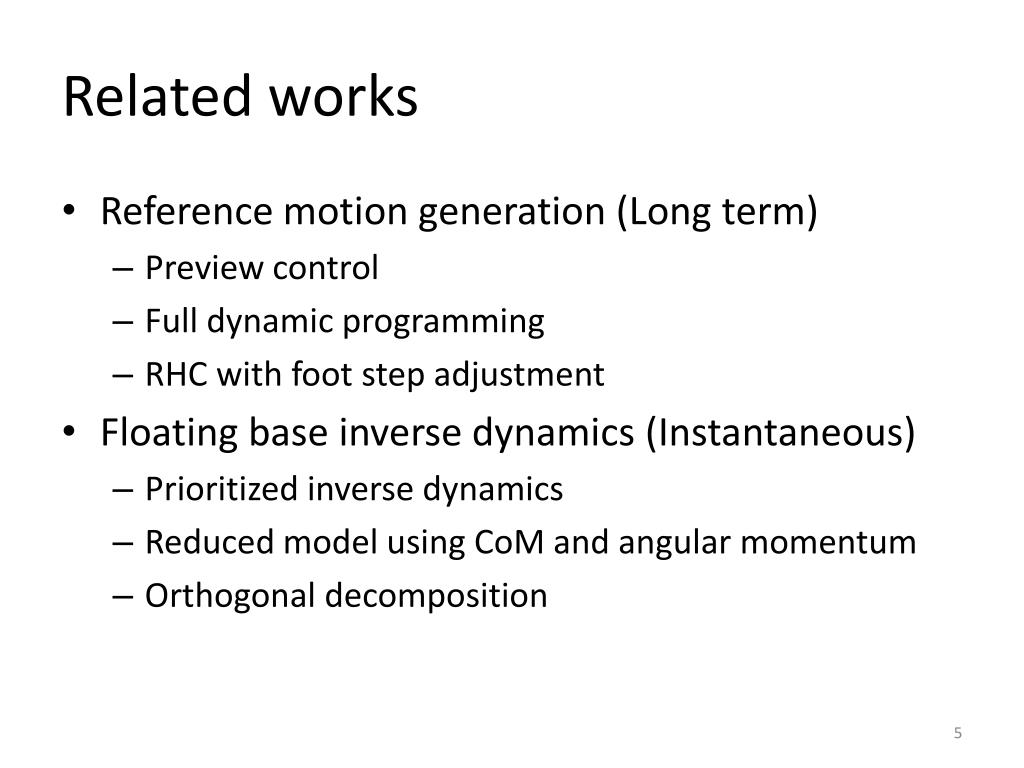 Related works

• Reference motion generation (Long term)
– Preview control
– Full dynamic programming
– RHC with foot step adjustment
• Floating base inverse dynamics (Instantaneous)
– Prioritized inverse dynamics
– Reduced model using CoM and angular momentum
– Orthogonal decomposition

5